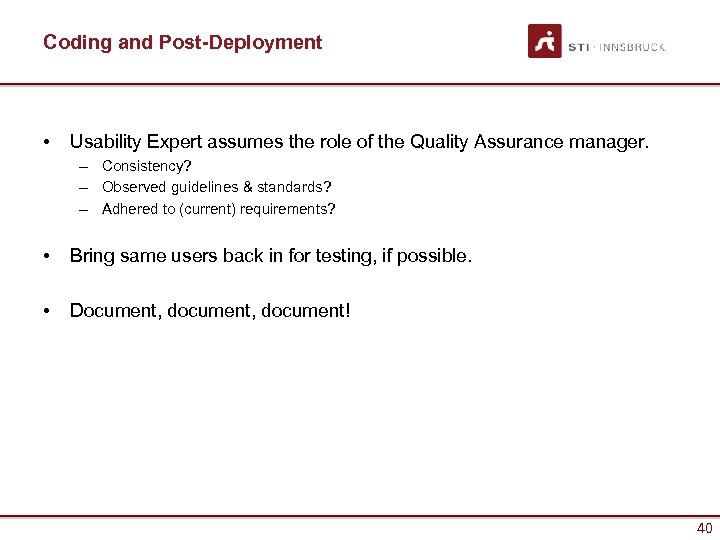 Coding and Post-Deployment

STI · INNSBRUCK

• Usability Expert assumes the role of the Quality Assurance manager.
– Consistency?
– Observed guidelines & standards?
– Adhered to (current) requirements?

• Bring same users back in for testing, if possible.

• Document, document, document!

40